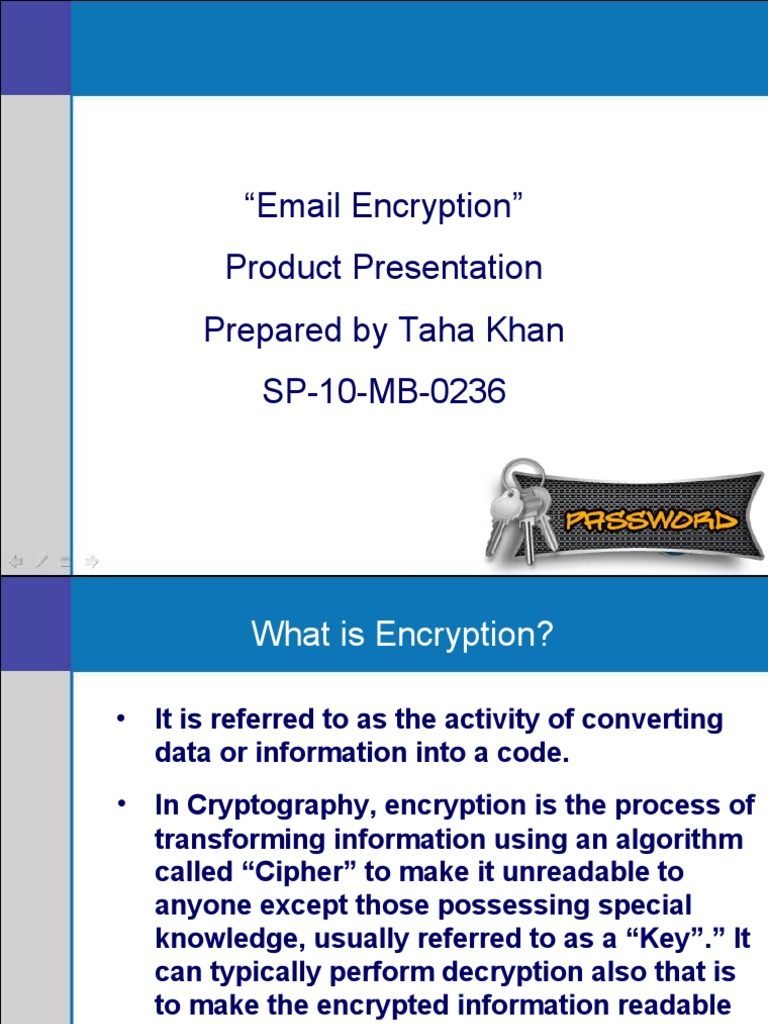 “Email Encryption”
Product Presentation
Prepared by Taha Khan
SP-10-MB-0236

PASSWORD

What is Encryption?

• It is referred to as the activity of converting data or information into a code.

• In Cryptography, encryption is the process of transforming information using an algorithm called “Cipher” to make it unreadable to anyone except those possessing special knowledge, usually referred to as a “Key”.” It can typically perform decryption also that is to make the encrypted information readable